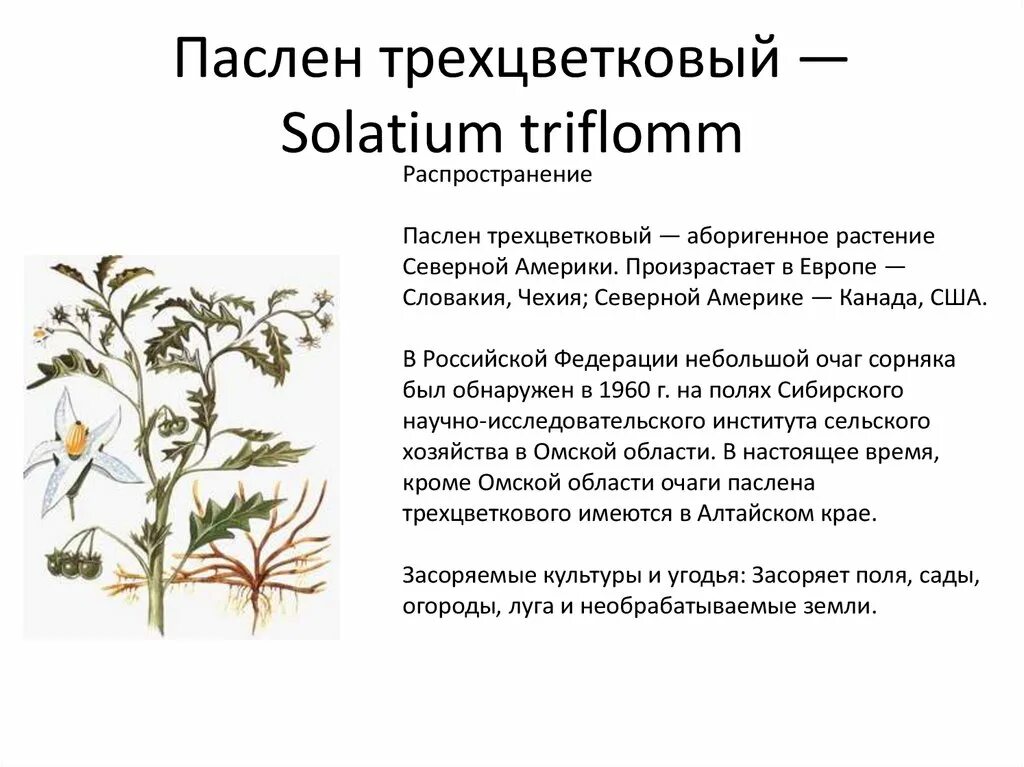 Паслен трехцветковый — Solatium triflomm

Распространение

Паслен трехцветковый — аборигенное растение Северной Америки. Произрастает в Европе — Словакия, Чехия; Северной Америке — Канада, США.

В Российской Федерации небольшой очаг сорняка был обнаружен в 1960 г. на полях Сибирского научно-исследовательского института сельского хозяйства в Омской области. В настоящее время, кроме Омской области очаги паслена трехцветкового имеются в Алтайском крае.

Засоряемые культуры и угодья: Засоряет поля, сады, огороды, луга и необрабатываемые земли.